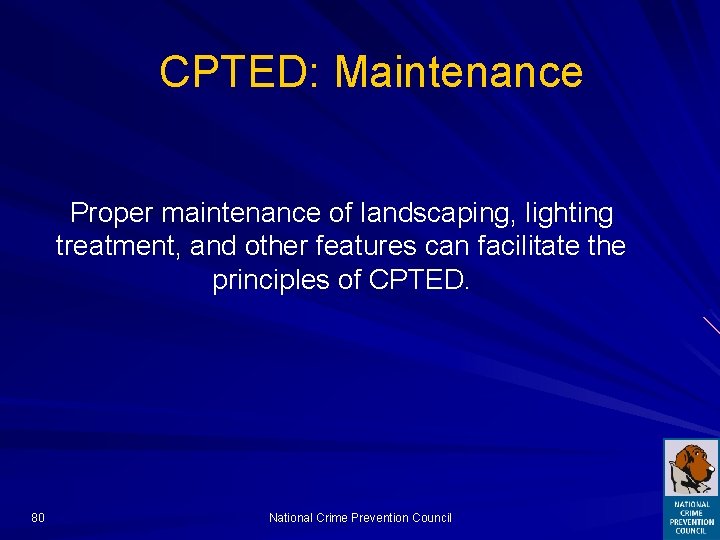 CPTED: Maintenance

Proper maintenance of landscaping, lighting treatment, and other features can facilitate the principles of CPTED.

80

National Crime Prevention Council

NATIONAL CRIME PREVENTION COUNCIL